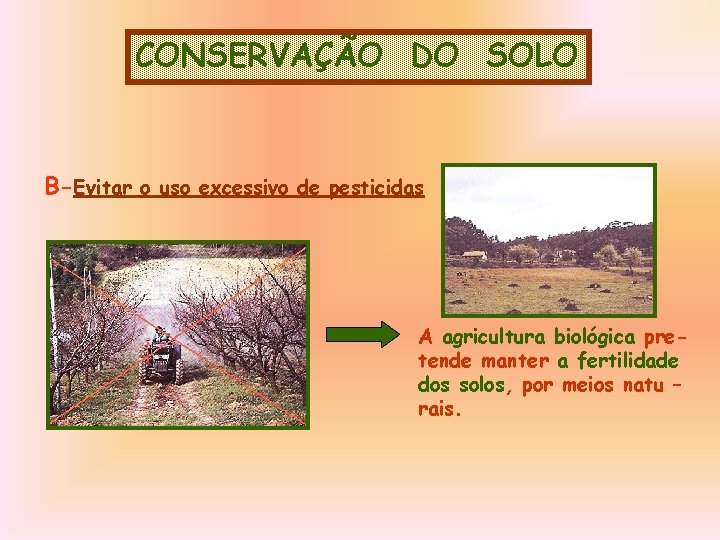 CONSERVAÇÃO DO SOLO

B-Evitar o uso excessivo de pesticidas

A agricultura biológica pretende manter a fertilidade dos solos, por meios naturais.